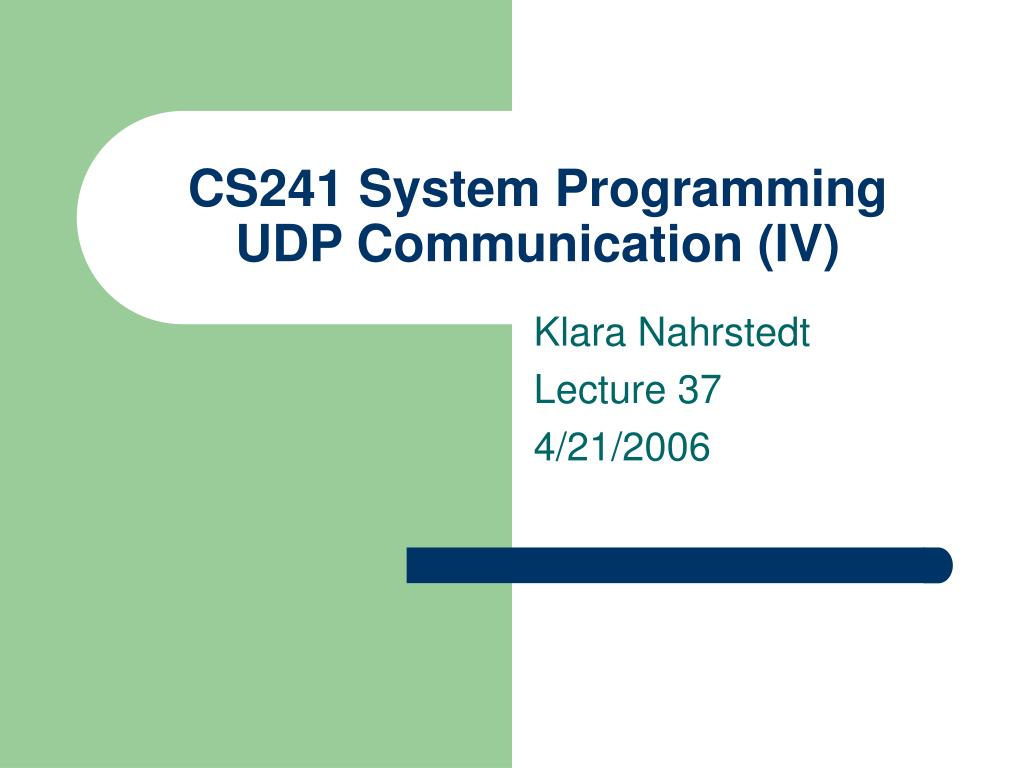 CS241 System Programming
UDP Communication (IV)

Klara Nahrstedt
Lecture 37
4/21/2006